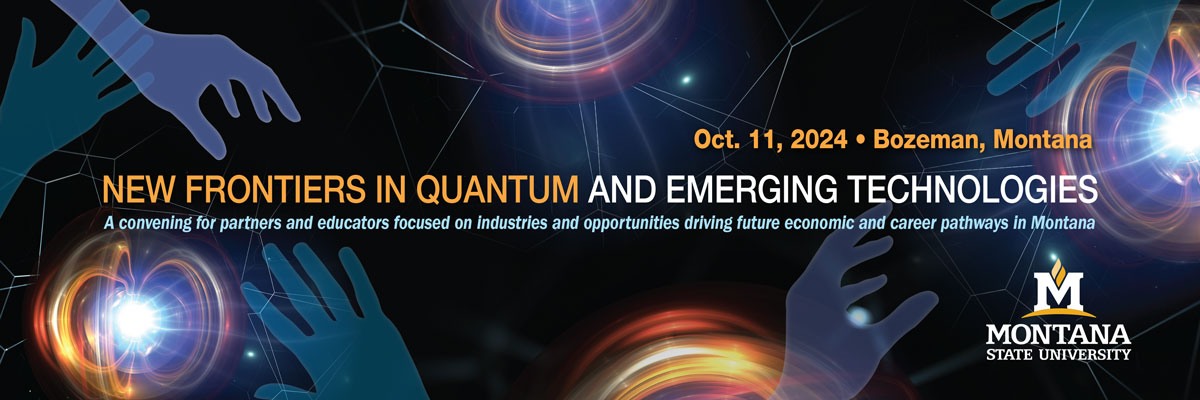 Oct. 11, 2024 • Bozeman, Montana

NEW FRONTIERS IN QUANTUM AND EMERGING TECHNOLOGIES

A convening for partners and educators focused on industries and opportunities driving future economic and career pathways in Montana

M
MONTANA
STATE UNIVERSITY